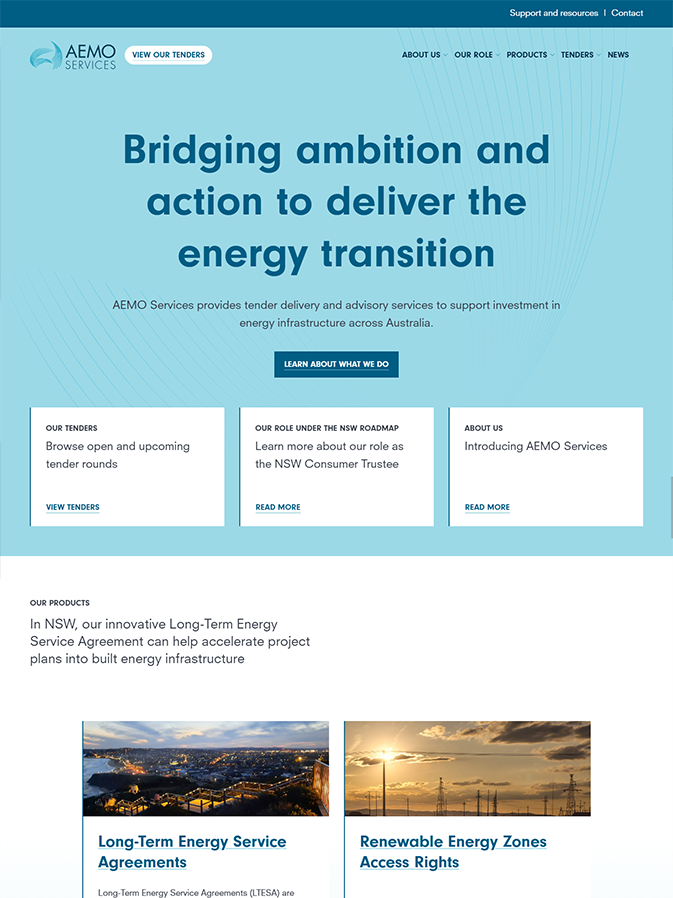 Support and resources | Contact

AEMO SERVICES

VIEW OUR TENDERS

ABOUT US OUR ROLE PRODUCTS TENDERS NEWS

Bridging ambition and action to deliver the energy transition

AEMO Services provides tender delivery and advisory services to support investment in energy infrastructure across Australia.

LEARN ABOUT WHAT WE DO

OUR TENDERS
Browse open and upcoming tender rounds

VIEW TENDERS

OUR ROLE UNDER THE NSW ROADMAP
Learn more about our role as the NSW Consumer Trustee

READ MORE

ABOUT US
Introducing AEMO Services

READ MORE

OUR PRODUCTS
In NSW, our innovative Long-Term Energy Service Agreement can help accelerate project plans into built energy infrastructure

Long-Term Energy Service Agreements

Long-Term Energy Service Agreements (LTESA) are

Renewable Energy Zones Access Rights